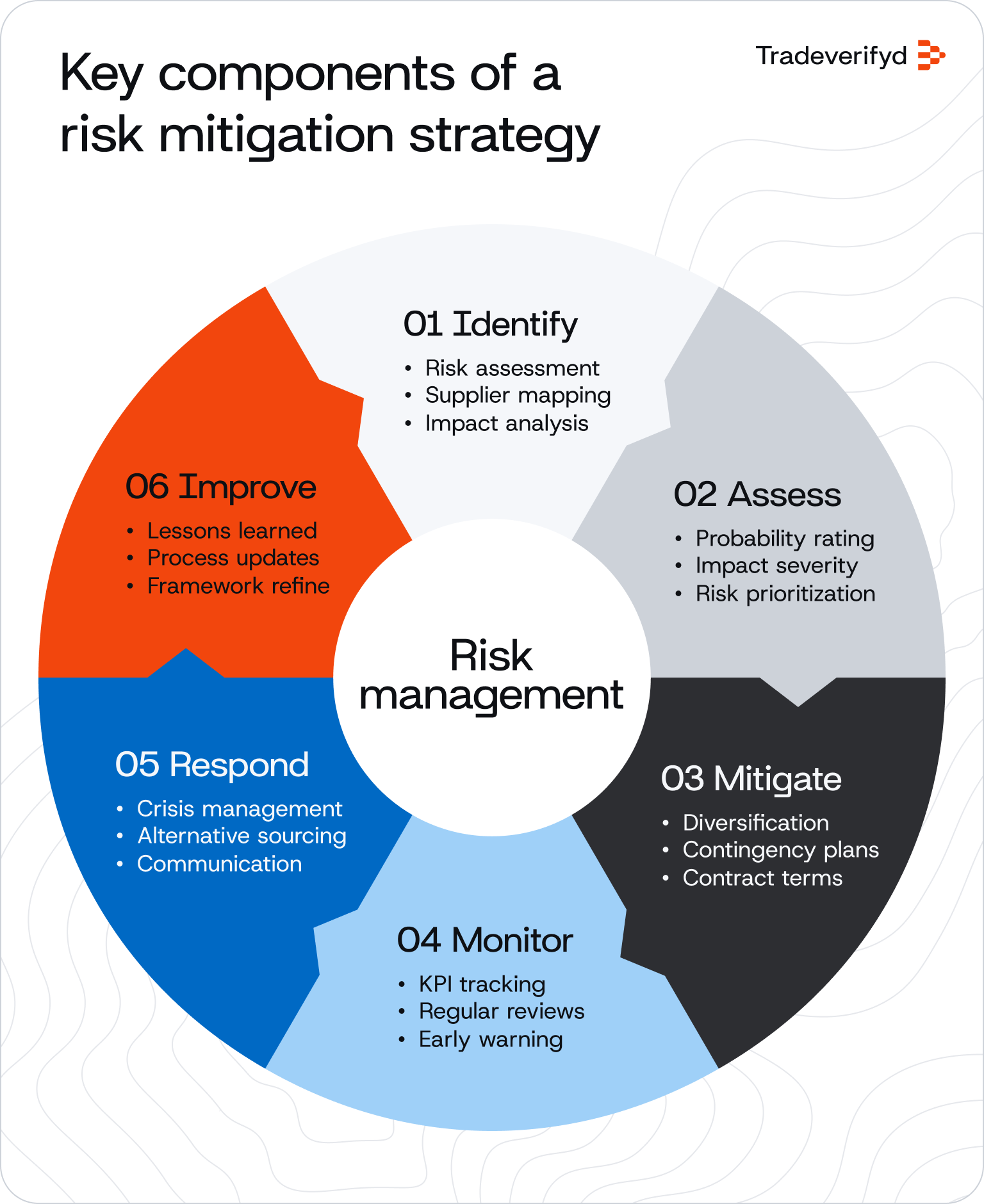 Key components of a risk mitigation strategy

Tradeverifyd

01 Identify
• Risk assessment
• Supplier mapping
• Impact analysis

02 Assess
• Probability rating
• Impact severity
• Risk prioritization

03 Mitigate
• Diversification
• Contingency plans
• Contract terms

04 Monitor
• KPI tracking
• Regular reviews
• Early warning

05 Respond
• Crisis management
• Alternative sourcing
• Communication

06 Improve
• Lessons learned
• Process updates
• Framework refine

Risk management